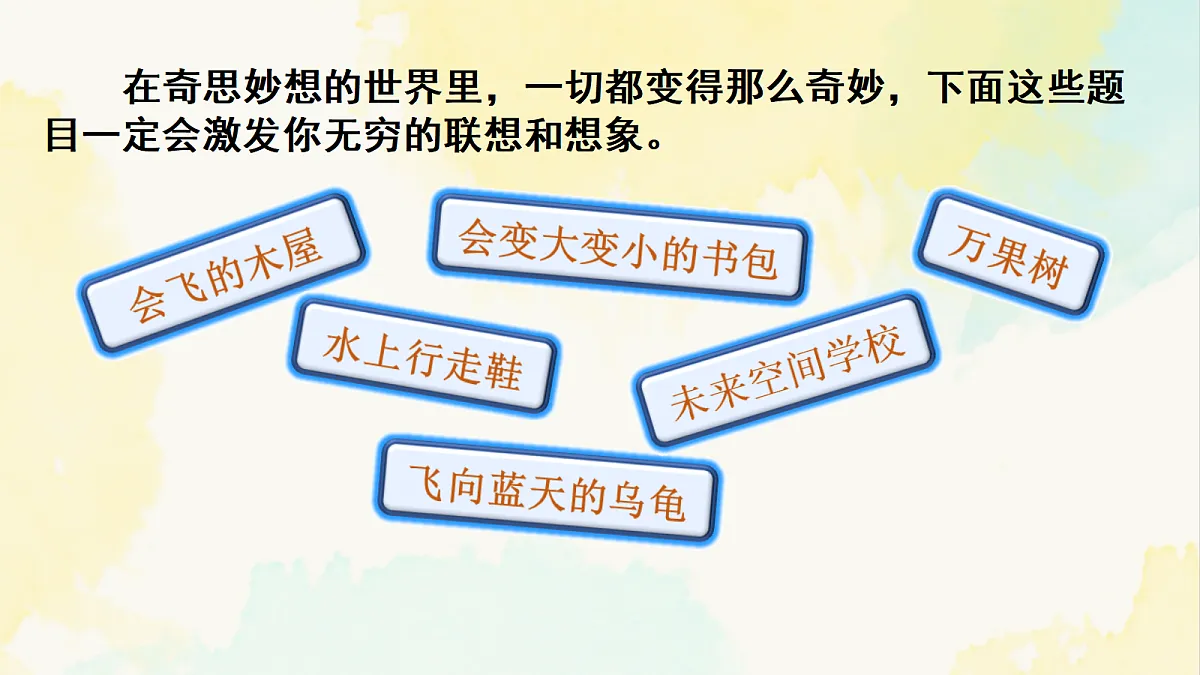 在奇思妙想的世界里，一切都变得那么奇妙，下面这些题目一定会激发你无穷的联想和想象。

会飞的木屋

会变大变小的书包

万果树

水上行走鞋

未来空间学校

飞向蓝天的乌龟